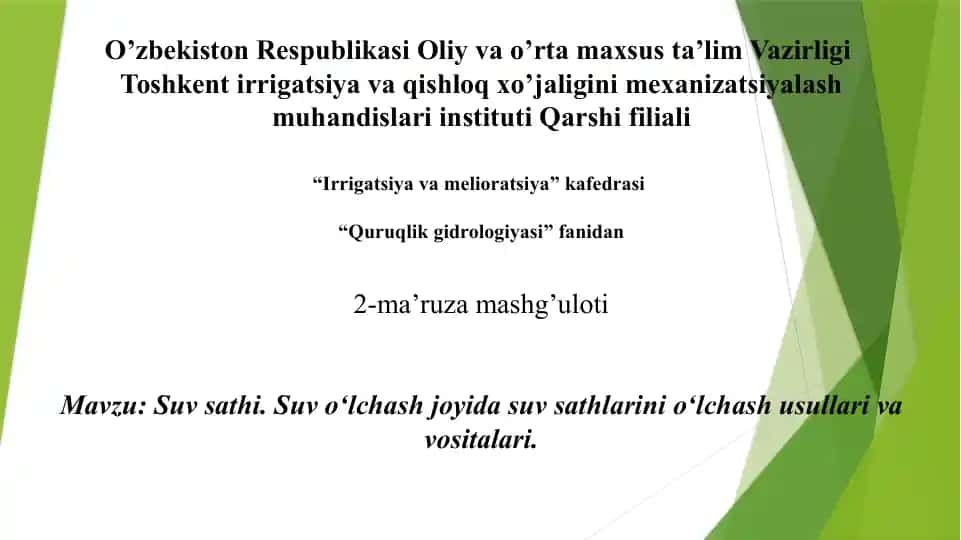 O’zbekiston Respublikasi Oliy va o’rta maxsus ta’lim Vazirligi Toshkent irrigatsiya va qishloq xo’jaligini mexanizatsiyalash muhandislari instituti Qarshi filiali

“Irrigatsiya va melioratsiya” kafedrasi

“Quruqlik gidrologiyasi” fanidan

2-ma’ruza mashg’uloti

Mavzu: Suv sathi. Suv o‘lchash joyida suv sathlarini o‘lchash usullari va vositalari.